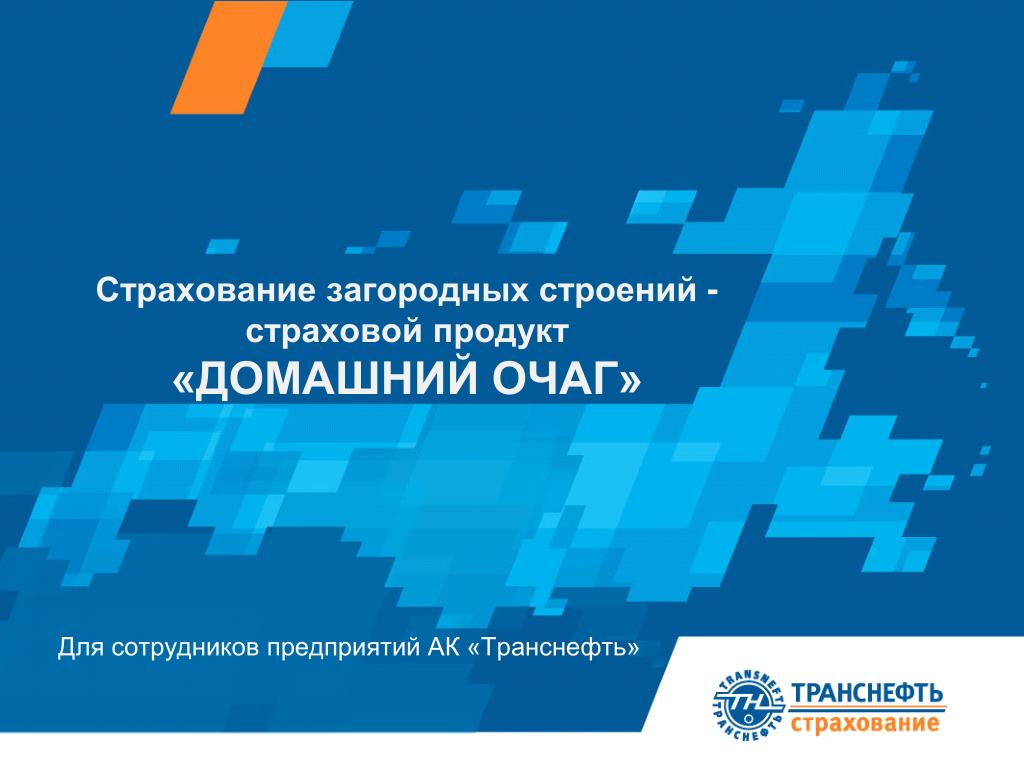 Страхование загородных строений - страховой продукт
«ДОМАШНИЙ ОЧАГ»

Для сотрудников предприятий АК «Транснефть»

TRANSNEFT
ТРАНСНЕФТЬ
ТРАНСНЕФТЬ
страхование